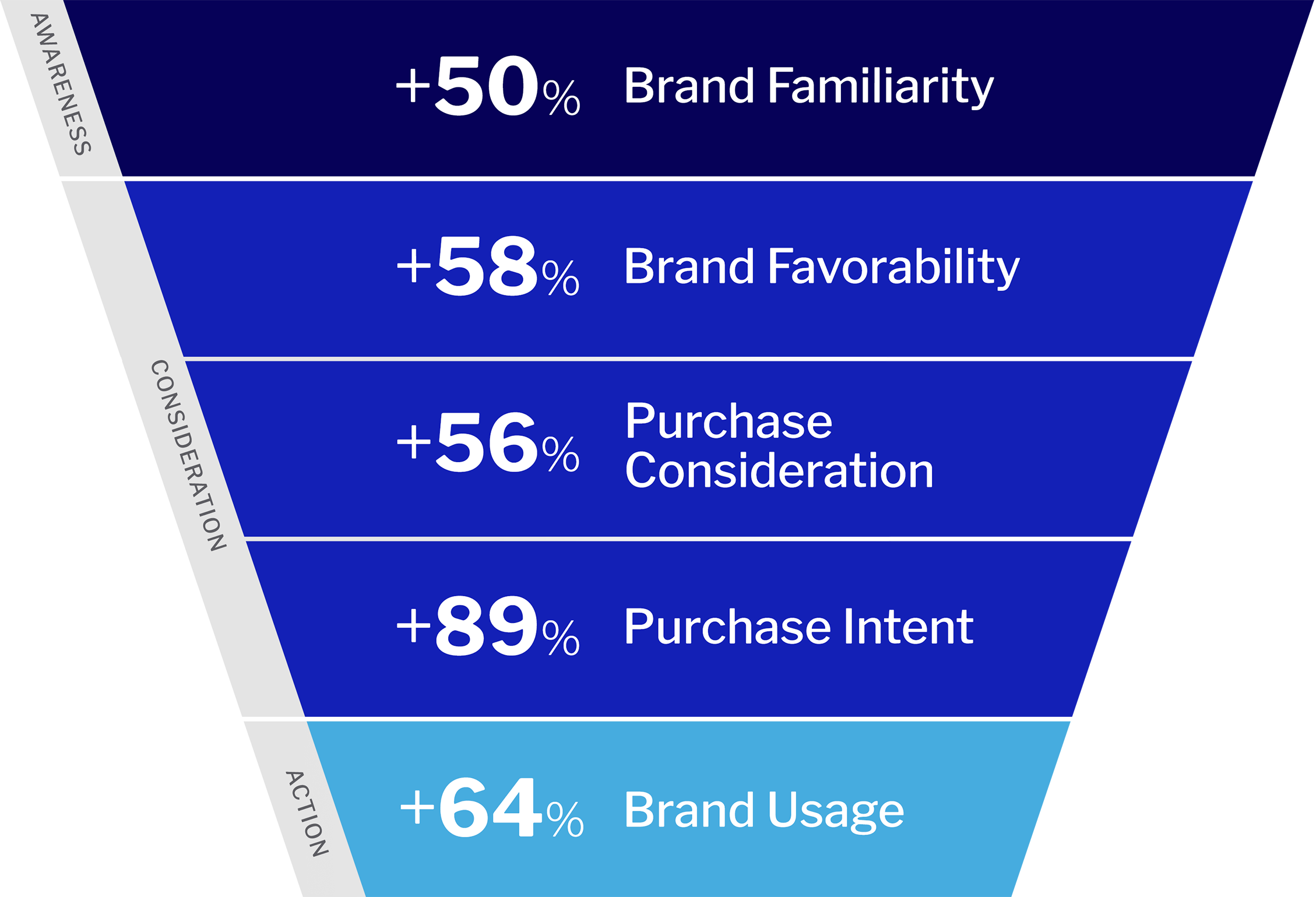 AWARENESS

+50% Brand Familiarity

CONSIDERATION

+58% Brand Favorability

+56% Purchase Consideration

+89% Purchase Intent

ACTION

+64% Brand Usage